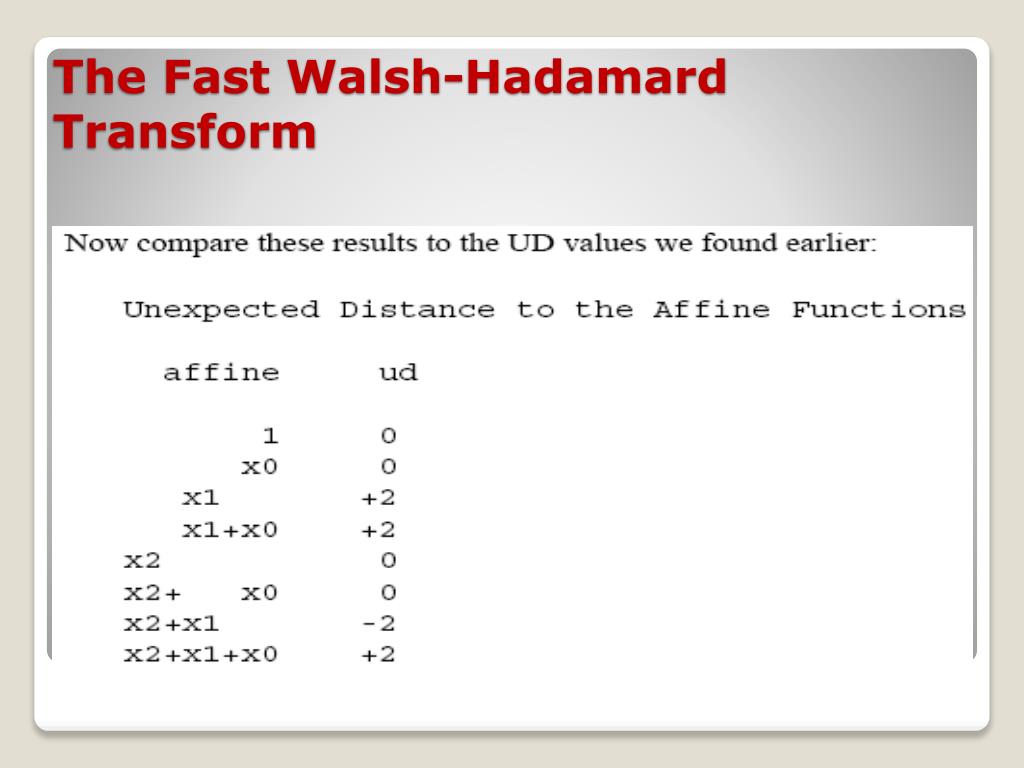 The Fast Walsh-Hadamard Transform

Now compare these results to the UD values we found earlier:

Unexpected Distance to the Affine Functions

| affine | ud |
|---|---|
| 1 | 0 |
| x0 | 0 |
| x1 | +2 |
| x1+x0 | +2 |
| x2 | 0 |
| x2+ x0 | 0 |
| x2+x1 | -2 |
| x2+x1+x0 | +2 |